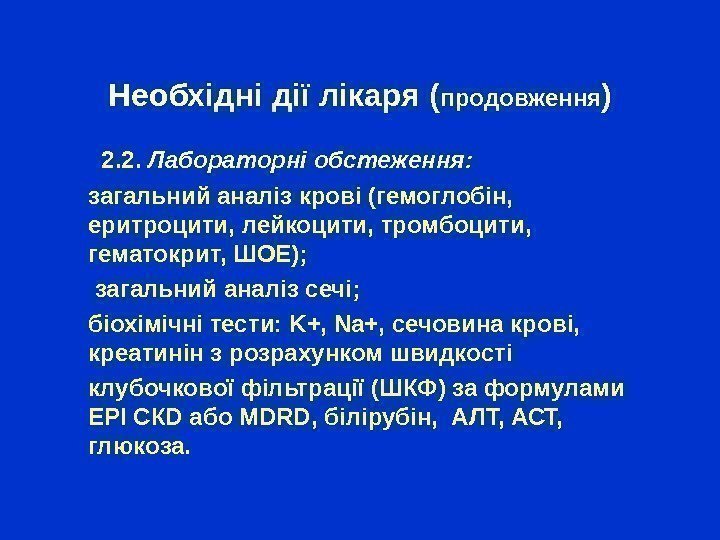 Необхідні дії лікаря (продовження)

2.2. Лабораторні обстеження:

загальний аналіз крові (гемоглобін, еритроцити, лейкоцити, тромбоцити, гематокрит, ШОЕ);

загальний аналіз сечі;

біохімічні тести: K+, Na+, сечовина крові, креатинін з розрахунком швидкості

клубочкової фільтрації (ШКФ) за формулами EPI CKD або MDRD, білірубін, АЛТ, АСТ, глюкоза.